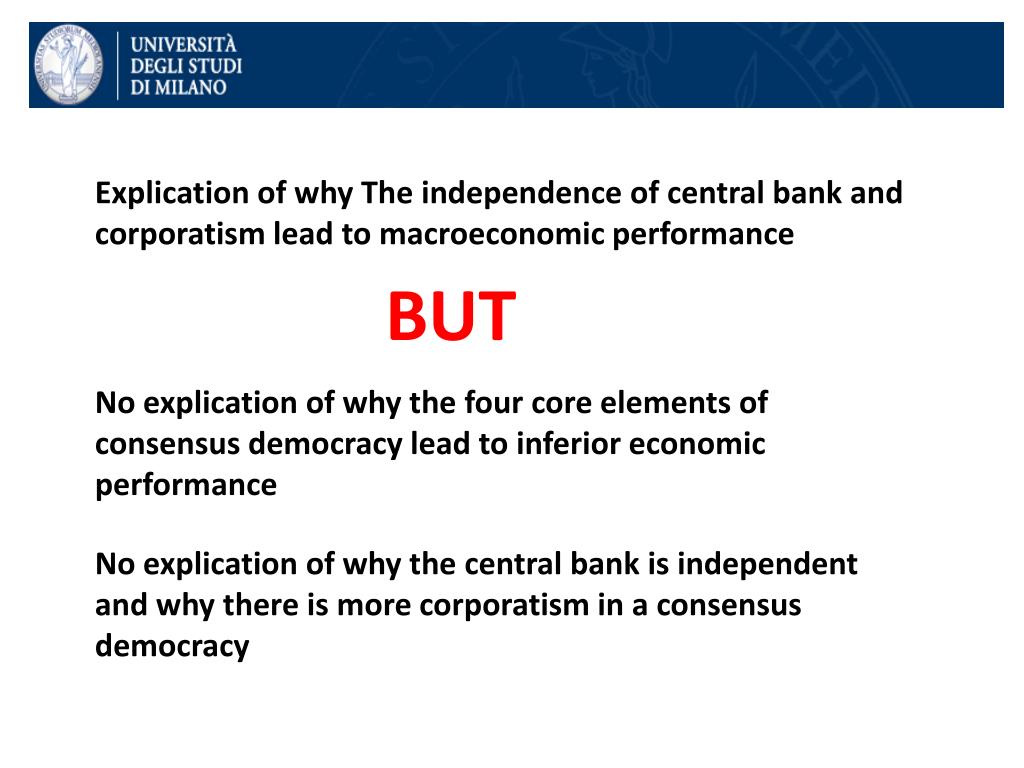 UNIVERSITÀ
DEGLI STUDI
DI MILANO

Explication of why The independence of central bank and corporatism lead to macroeconomic performance

BUT

No explication of why the four core elements of consensus democracy lead to inferior economic performance

No explication of why the central bank is independent and why there is more corporatism in a consensus democracy